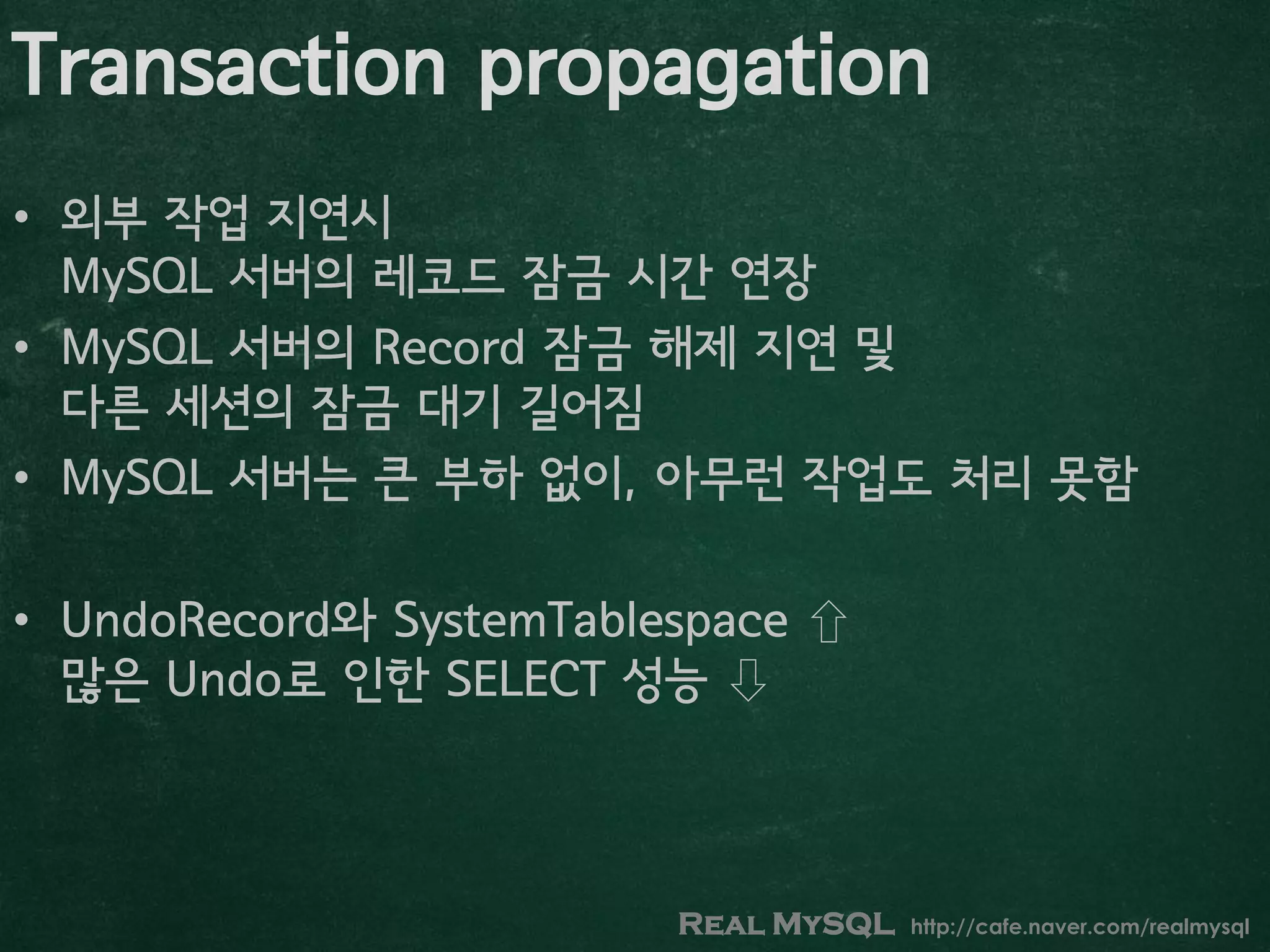 Transaction propagation

• 외부 작업 지연시
MySQL 서버의 레코드 잠금 시간 연장

• MySQL 서버의 Record 잠금 해제 지연 및
다른 세션의 잠금 대기 길어짐

• MySQL 서버는 큰 부하 없이, 아무런 작업도 처리 못함

• UndoRecord와 SystemTablespace ⇧
많은 Undo로 인한 SELECT 성능 ⇩

REAL MYSQL http://cafe.naver.com/realmysql